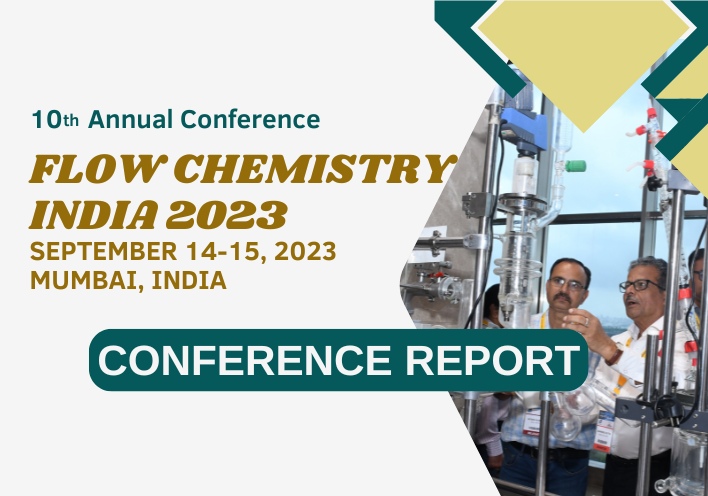 10th Annual Conference

FLOW CHEMISTRY INDIA 2023

SEPTEMBER 14-15, 2023
MUMBAI, INDIA

CONFERENCE REPORT